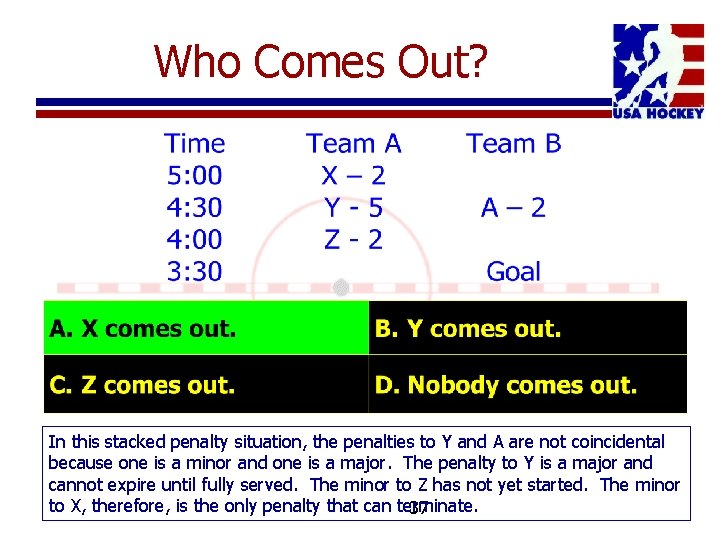 Who Comes Out?

USA HOCKEY

| Time | Team A | Team B |
|---|---|---|
| 5:00 | X – 2 | |
| 4:30 | Y - 5 | A – 2 |
| 4:00 | Z - 2 | |
| 3:30 | | Goal |

A. X comes out.

B. Y comes out.

C. Z comes out.

D. Nobody comes out.

In this stacked penalty situation, the penalties to Y and A are not coincidental because one is a minor and one is a major. The penalty to Y is a major and cannot expire until fully served. The minor to Z has not yet started. The minor to X, therefore, is the only penalty that can terminate.

37